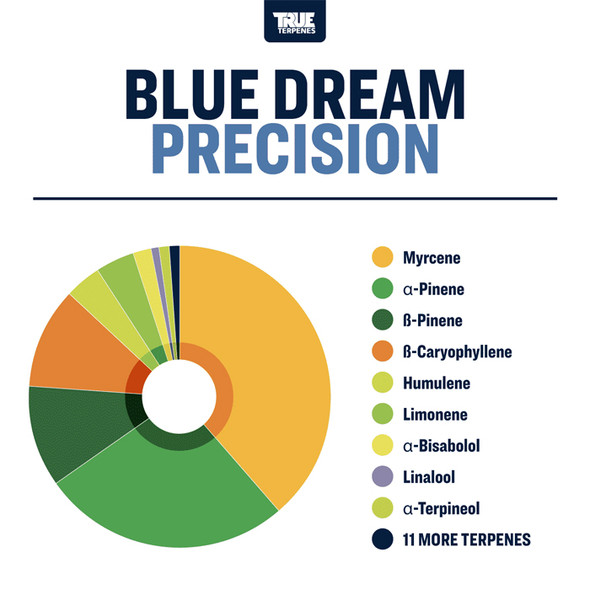 TRUE TERPENES

BLUE DREAM
PRECISION

Myrcene
α-Pinene
ß-Pinene
ß-Caryophyllene
Humulene
Limonene
α-Bisabolol
Linalool
α-Terpineol
11 MORE TERPENES